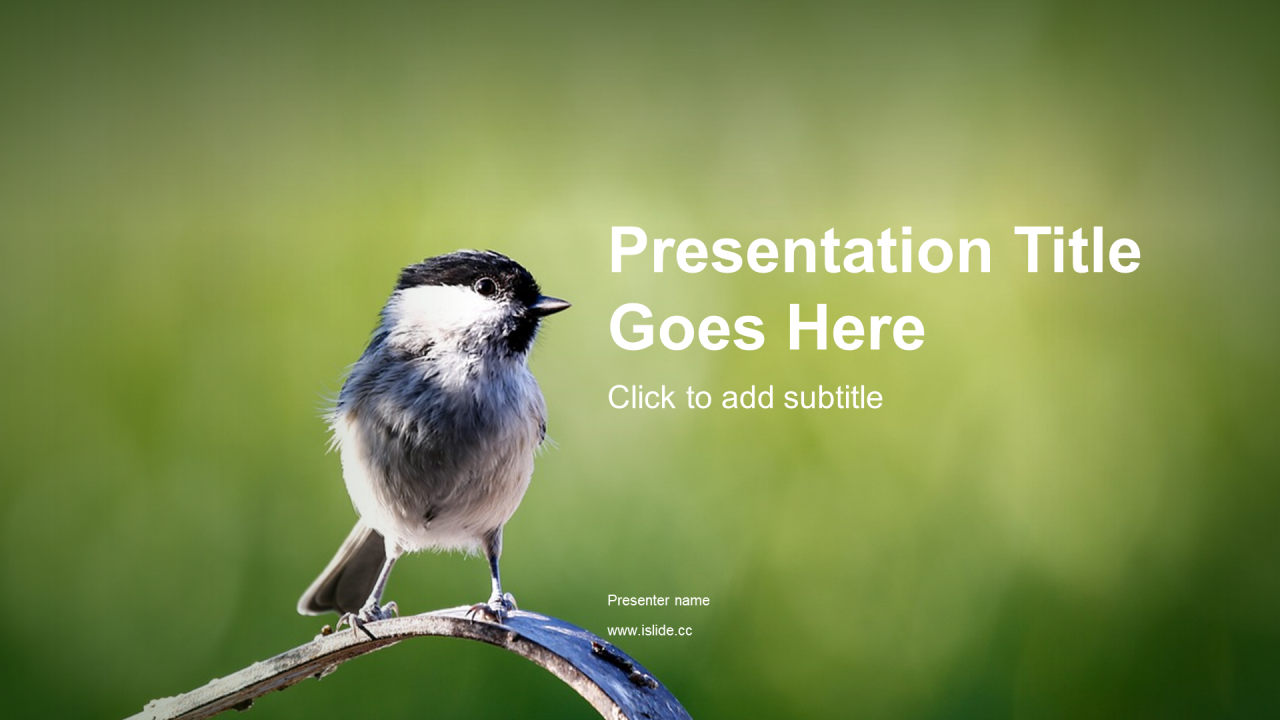 Presentation Title Goes Here

Click to add subtitle

Presenter name

www.islide.cc